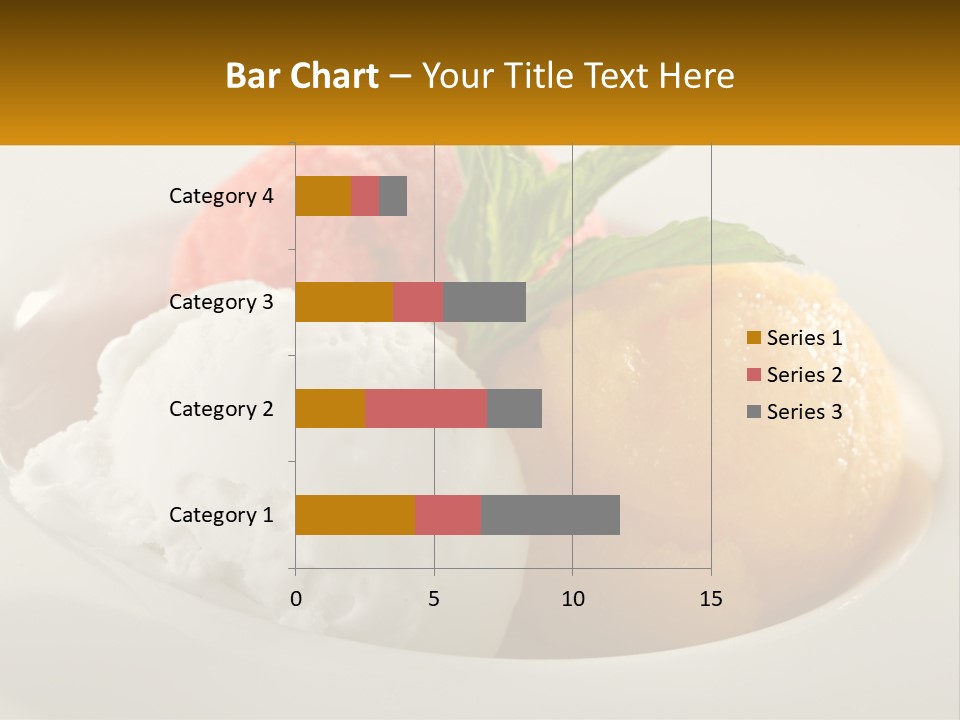 Bar Chart – Your Title Text Here

Category 4
Category 3
Category 2
Category 1

0
5
10
15

Series 1
Series 2
Series 3